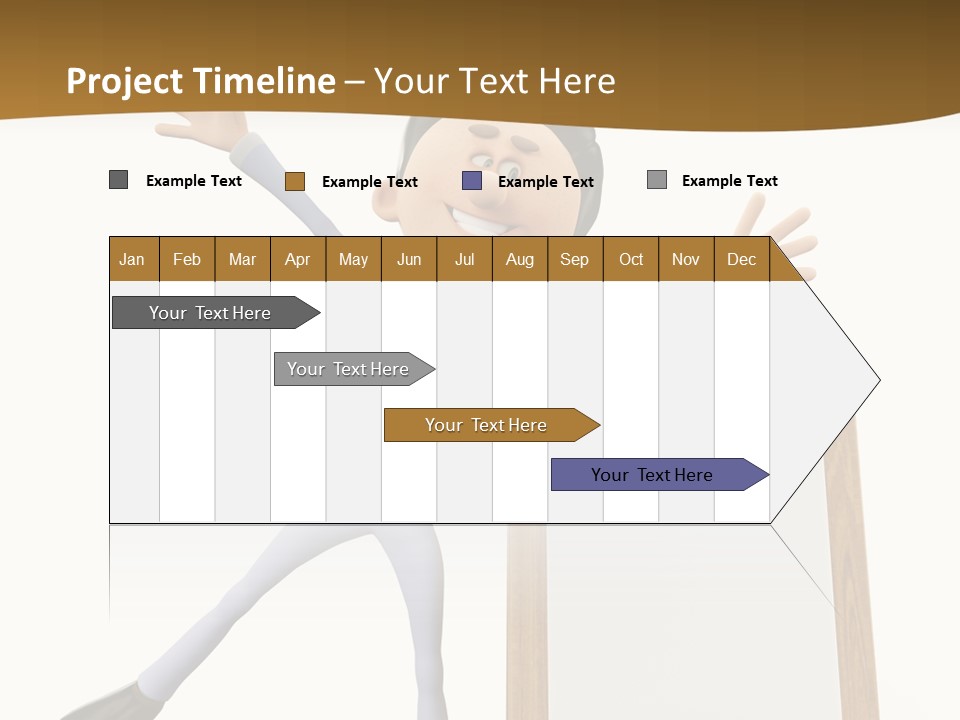 Project Timeline – Your Text Here

Example Text
Example Text
Example Text
Example Text

| Jan | Feb | Mar | Apr | May | Jun | Jul | Aug | Sep | Oct | Nov | Dec |
|---|---|---|---|---|---|---|---|---|---|---|---|

Your Text Here

Your Text Here

Your Text Here

Your Text Here